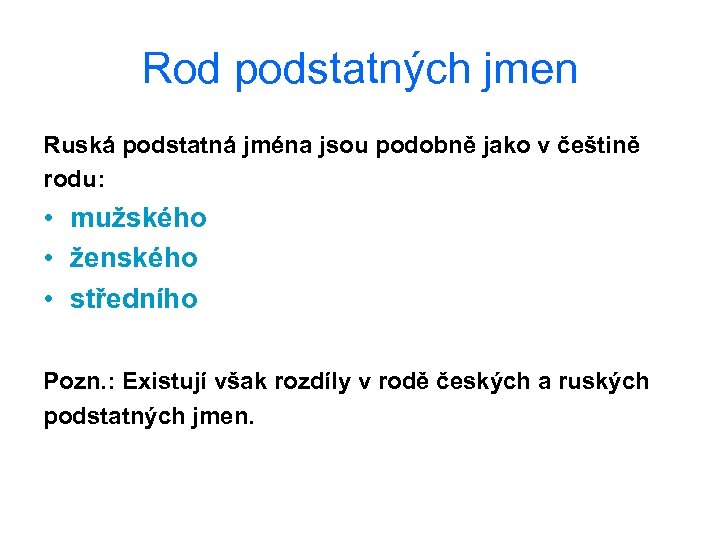 Rod podstatných jmen

Ruská podstatná jména jsou podobně jako v češtině rodu:

• mužského
• ženského
• středního

Pozn.: Existují však rozdíly v rodě českých a ruských podstatných jmen.